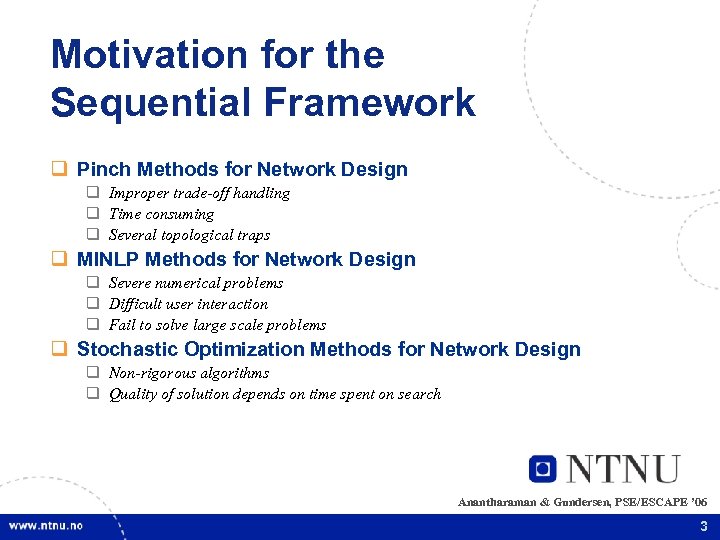 Motivation for the Sequential Framework

❑ Pinch Methods for Network Design
❑ Improper trade-off handling
❑ Time consuming
❑ Several topological traps
❑ MINLP Methods for Network Design
❑ Severe numerical problems
❑ Difficult user interaction
❑ Fail to solve large scale problems
❑ Stochastic Optimization Methods for Network Design
❑ Non-rigorous algorithms
❑ Quality of solution depends on time spent on search

NTNU

Anantharaman & Gundersen, PSE/ESCAPE '06

www.ntnu.no

3